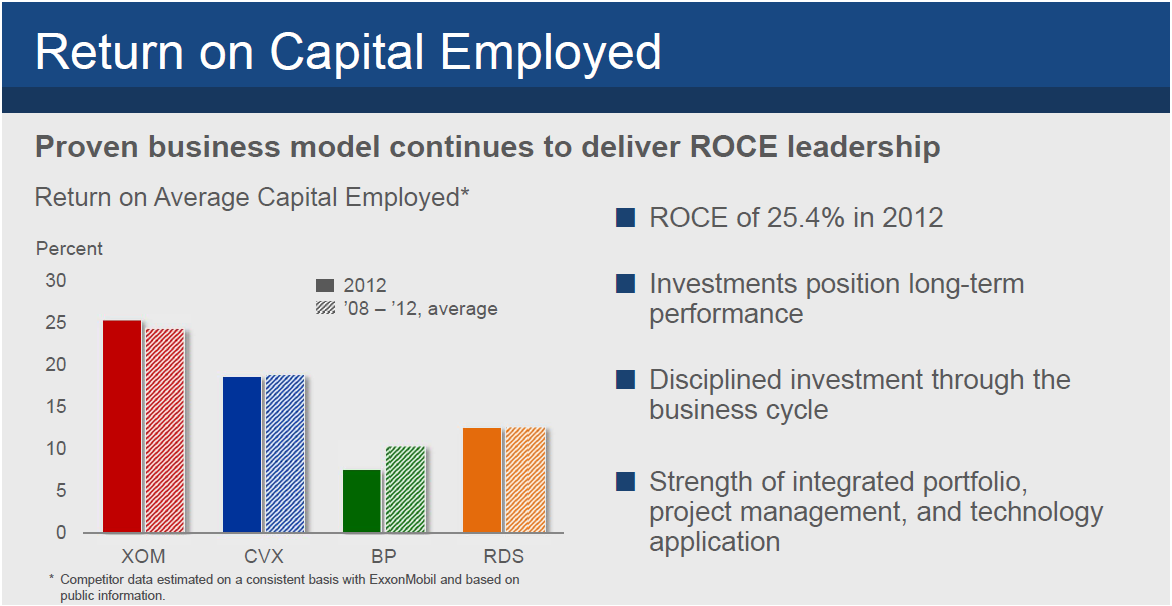 Return on Capital Employed

Proven business model continues to deliver ROCE leadership

Return on Average Capital Employed*

Percent

30
25
20
15
10
5
0

2012
'08 – '12, average

XOM CVX BP RDS

* Competitor data estimated on a consistent basis with ExxonMobil and based on public information.

ROCE of 25.4% in 2012

Investments position long-term performance

Disciplined investment through the business cycle

Strength of integrated portfolio, project management, and technology application